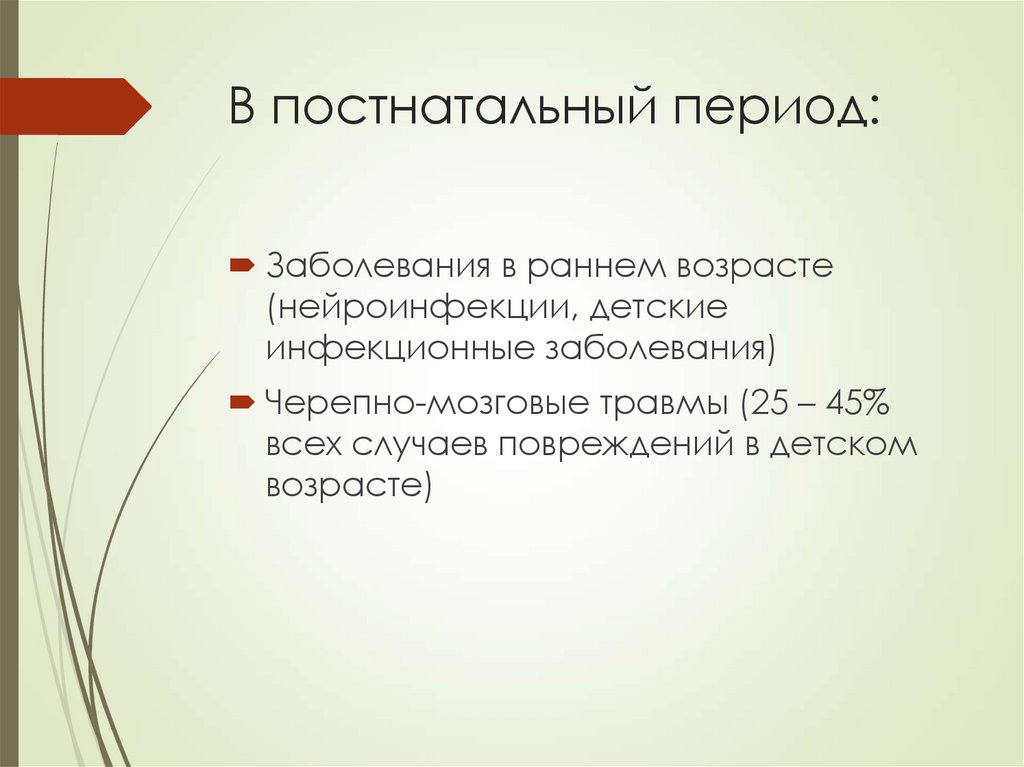 В постнатальный период:

Заболевания в раннем возрасте (нейроинфекции, детские инфекционные заболевания)

Черепно-мозговые травмы (25 – 45% всех случаев повреждений в детском возрасте)